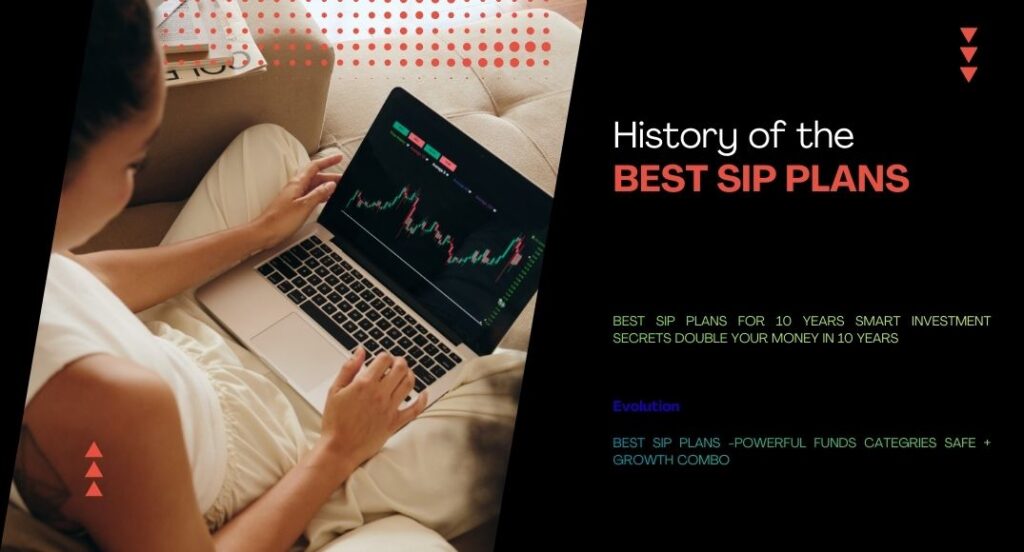 History of the
BEST SIP PLANS

BEST SIP PLANS FOR 10 YEARS SMART INVESTMENT SECRETS DOUBLE YOUR MONEY IN 10 YEARS

Evolution

BEST SIP PLANS -POWERFUL FUNDS CATEGRIES SAFE + GROWTH COMBO